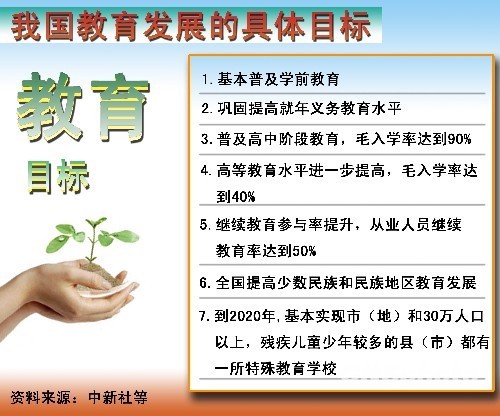 我国教育发展的具体目标

教育

目标

1. 基本普及学前教育

2. 巩固提高就年义务教育水平

3. 普及高中阶段教育，毛入学率达到90%

4. 高等教育水平进一步提高，毛入学率达到40%

5. 继续教育参与率提升，从业人员继续教育率达到50%

6. 全国提高少数民族和民族地区教育发展

7. 到2020年，基本实现市（地）和30万人口以上，残疾儿童少年较多的县（市）都有一所特殊教育学校

资料来源：中新社等